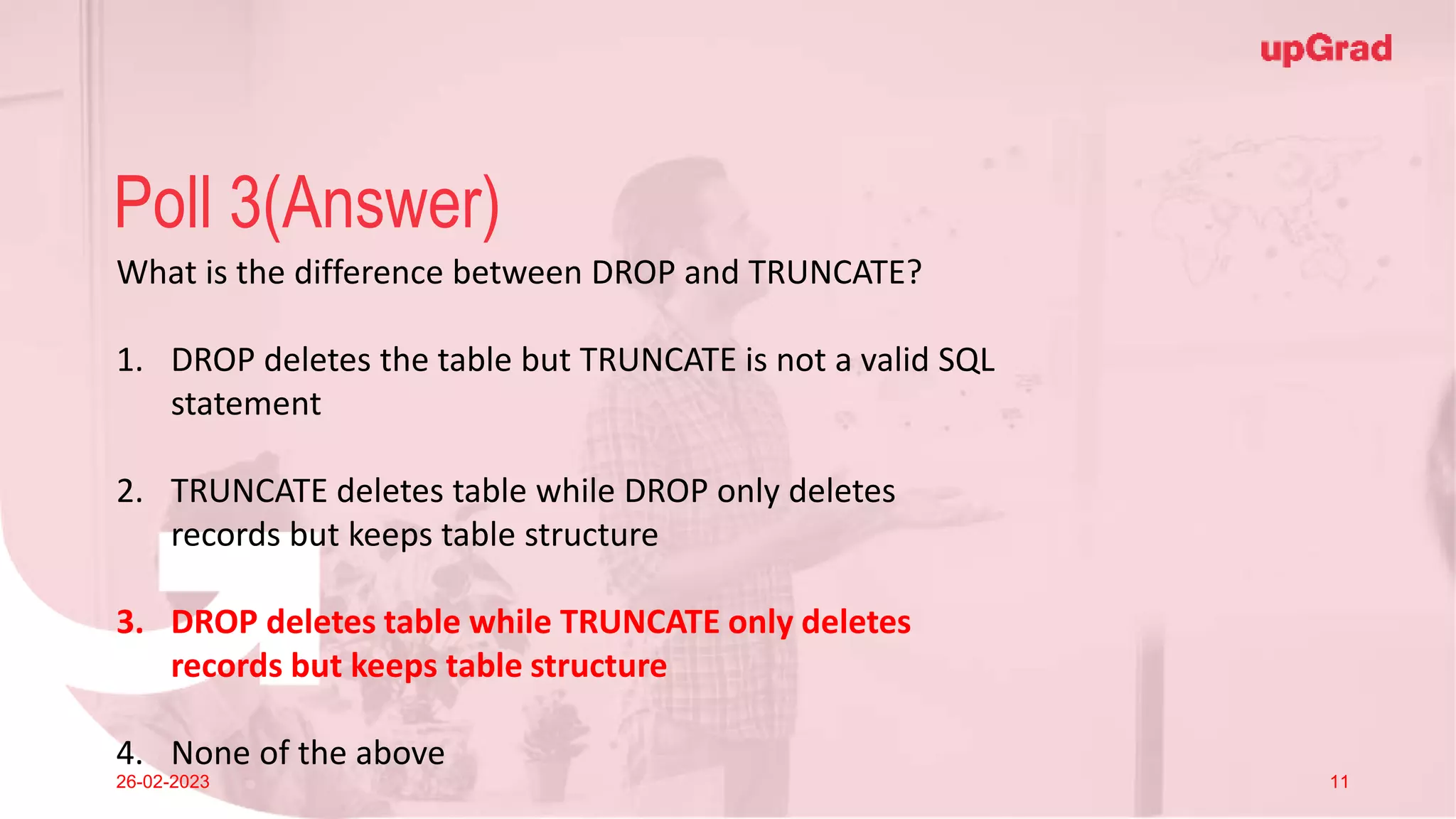 upGrad

Poll 3(Answer)

What is the difference between DROP and TRUNCATE?

1. DROP deletes the table but TRUNCATE is not a valid SQL statement

2. TRUNCATE deletes table while DROP only deletes records but keeps table structure

3. DROP deletes table while TRUNCATE only deletes records but keeps table structure

4. None of the above

26-02-2023

11